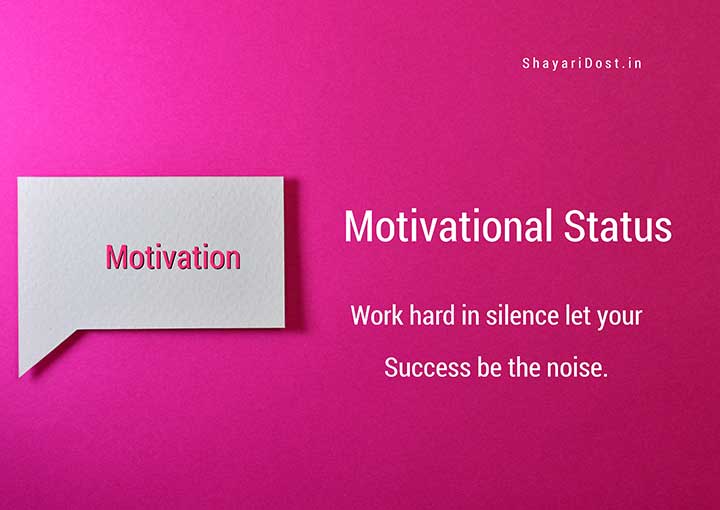 ShayariDost.in

Motivation

Motivational Status

Work hard in silence let your

Success be the noise.